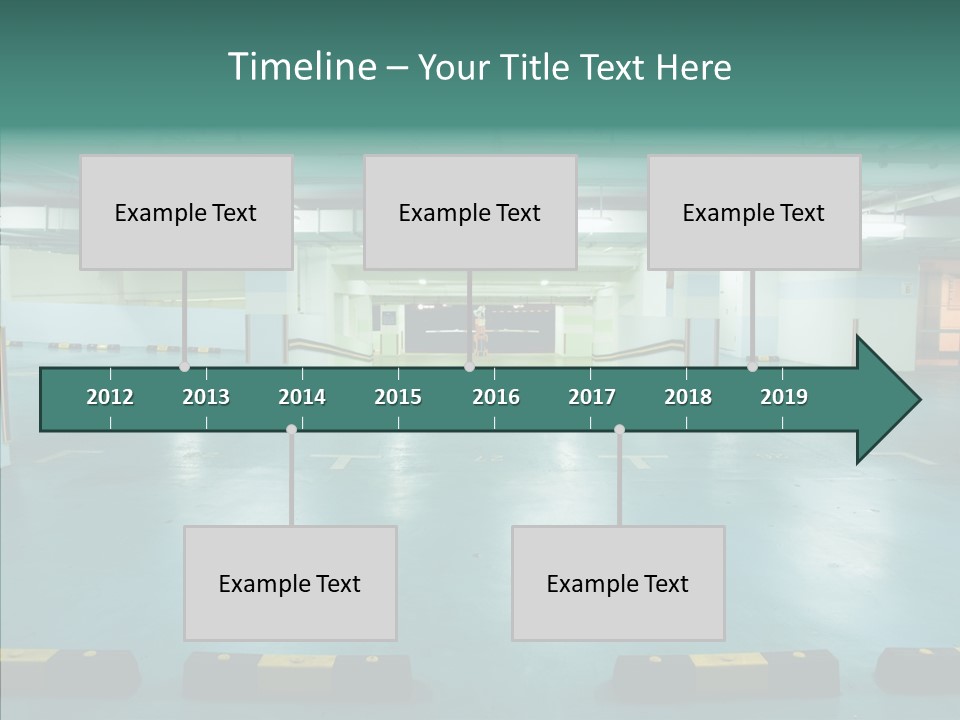 Timeline – Your Title Text Here

Example Text

Example Text

Example Text

2012 2013 2014 2015 2016 2017 2018 2019

Example Text

Example Text